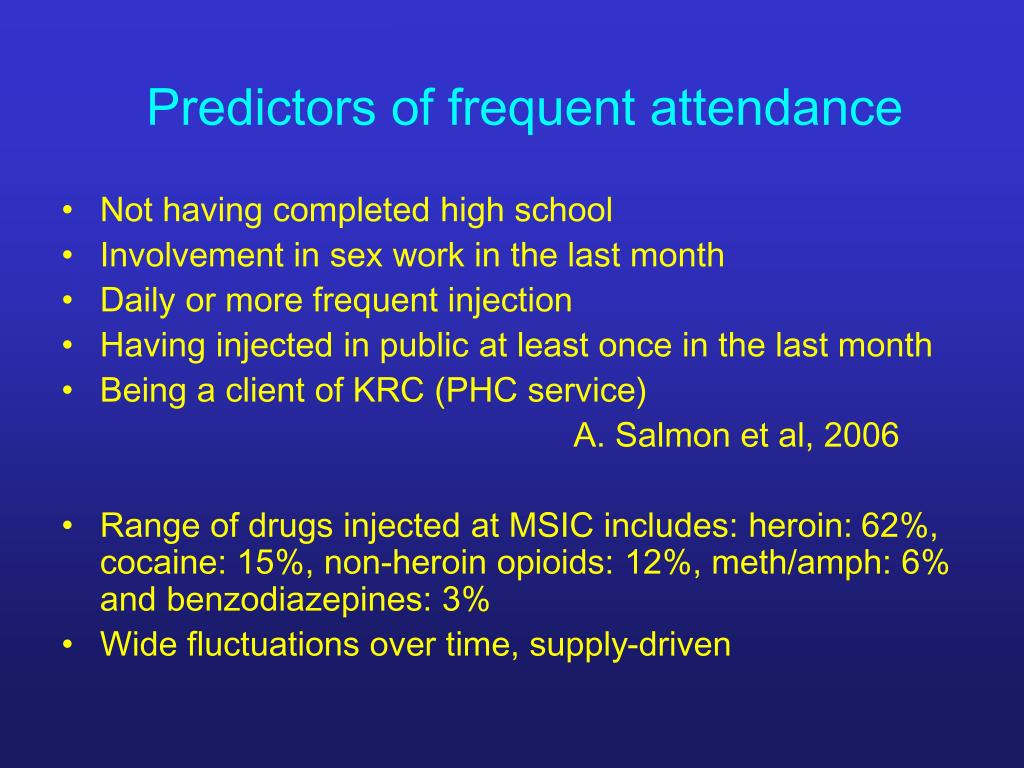 Predictors of frequent attendance

• Not having completed high school
• Involvement in sex work in the last month
• Daily or more frequent injection
• Having injected in public at least once in the last month
• Being a client of KRC (PHC service)

A. Salmon et al, 2006

• Range of drugs injected at MSIC includes: heroin: 62%, cocaine: 15%, non-heroin opioids: 12%, meth/amph: 6% and benzodiazepines: 3%
• Wide fluctuations over time, supply-driven